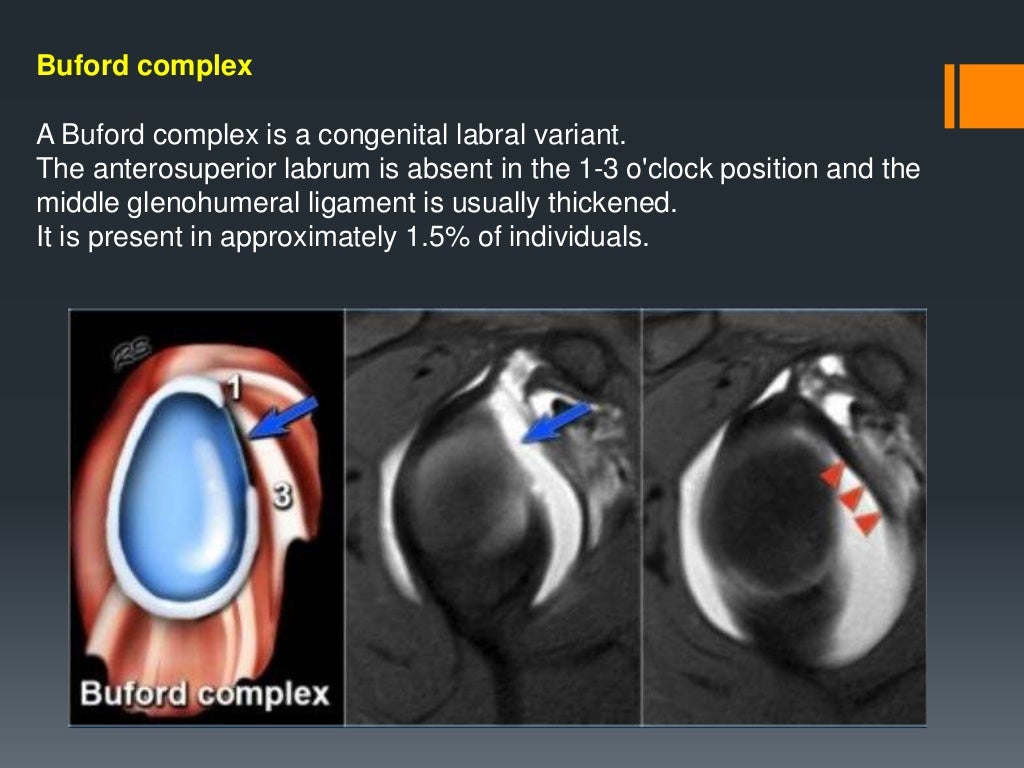 Buford complex

A Buford complex is a congenital labral variant.
The anterosuperior labrum is absent in the 1-3 o'clock position and the middle glenohumeral ligament is usually thickened.
It is present in approximately 1.5% of individuals.

RS

1

3

Buford complex